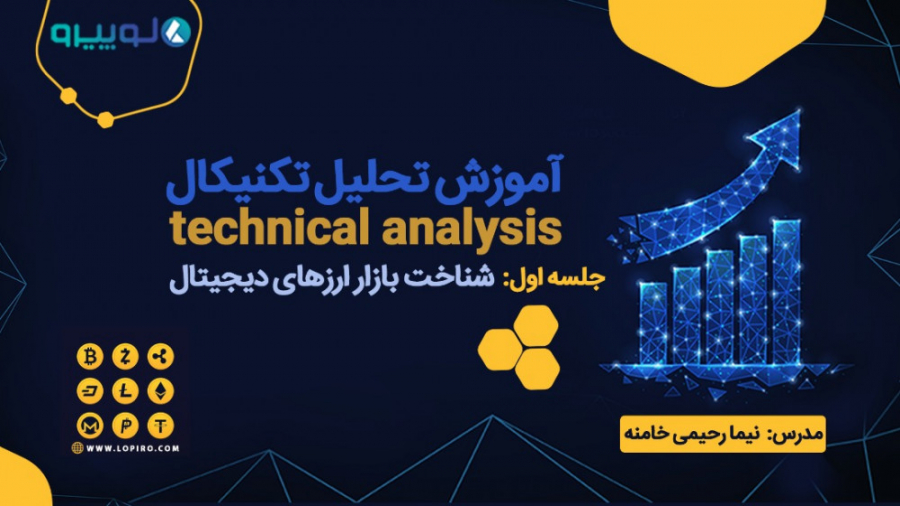 لوپیرو

آموزش تحلیل تکنیکال
technical analysis
جلسه اول: شناخت بازار ارزهای دیجیتال

WWW.LOPIRO.COM

مدرس: نیما رحیمی خامنه